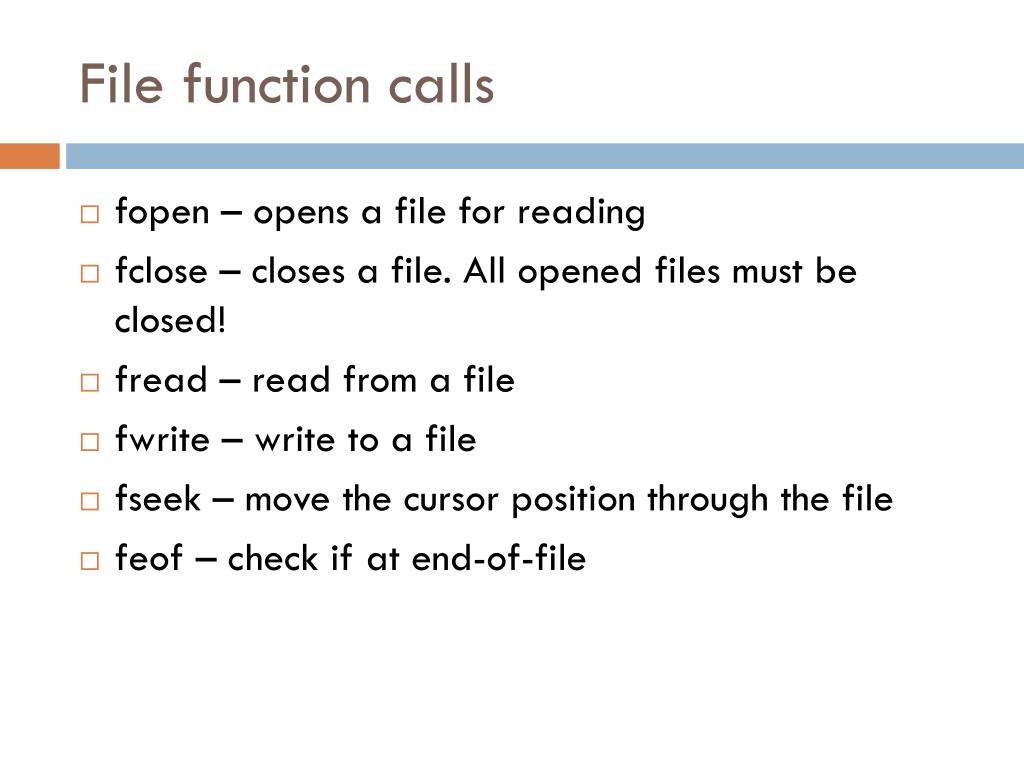 File function calls

□ fopen – opens a file for reading
□ fclose – closes a file. All opened files must be closed!
□ fread – read from a file
□ fwrite – write to a file
□ fseek – move the cursor position through the file
□ feof – check if at end-of-file